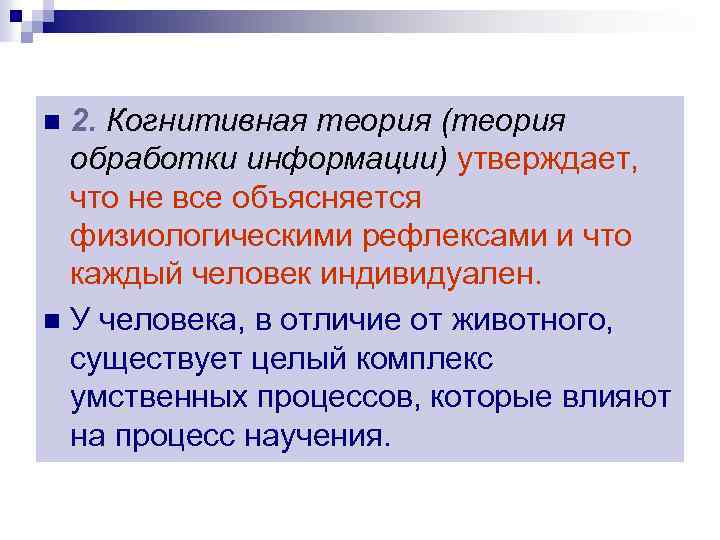 2. Когнитивная теория (теория обработки информации) утверждает, что не все объясняется физиологическими рефлексами и что каждый человек индивидуален.

У человека, в отличие от животного, существует целый комплекс умственных процессов, которые влияют на процесс научения.